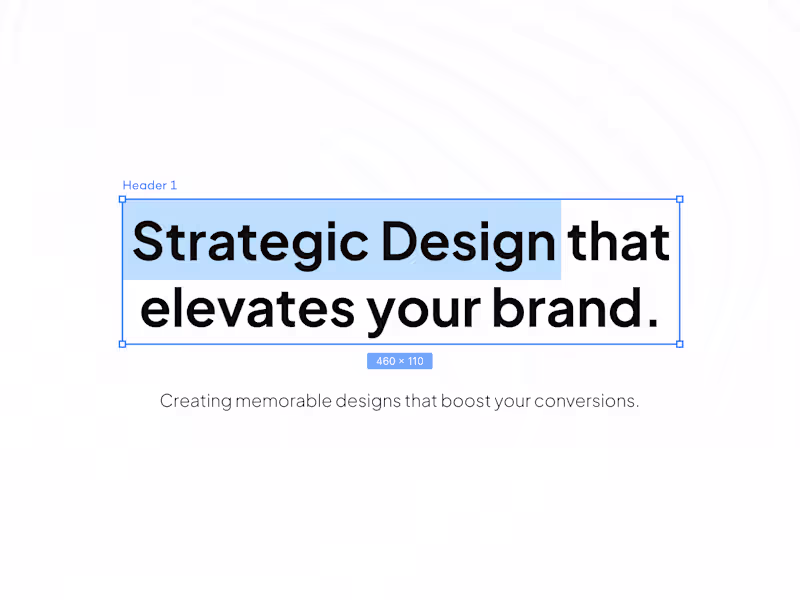 Header 1

Strategic Design that elevates your brand.

460 × 110

Creating memorable designs that boost your conversions.